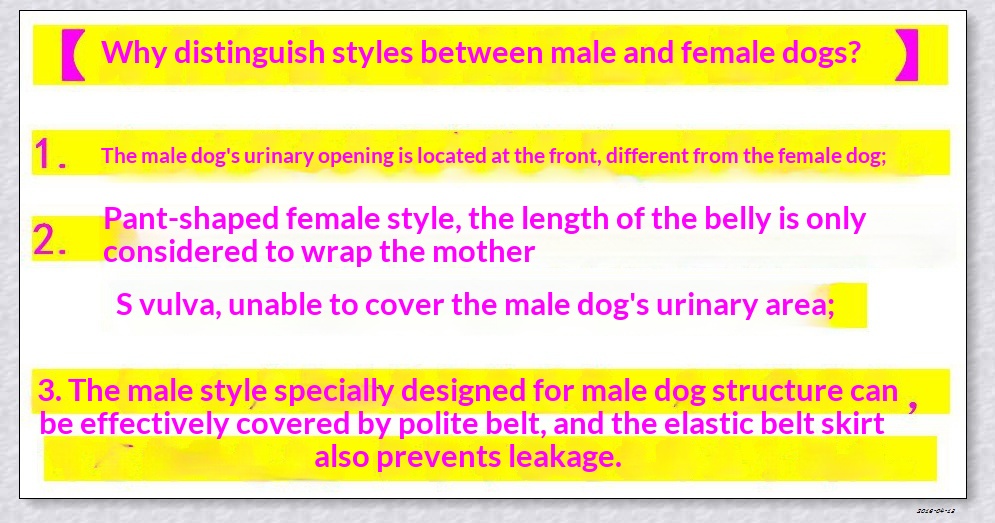 【 Why distinguish styles between male and female dogs? 】

1. The male dog's urinary opening is located at the front, different from the female dog;

2. Pant-shaped female style, the length of the belly is only considered to wrap the mother

S vulva, unable to cover the male dog's urinary area;

3. The male style specially designed for male dog structure can , be effectively covered by polite belt, and the elastic belt skirt also prevents leakage.

2016-04-12